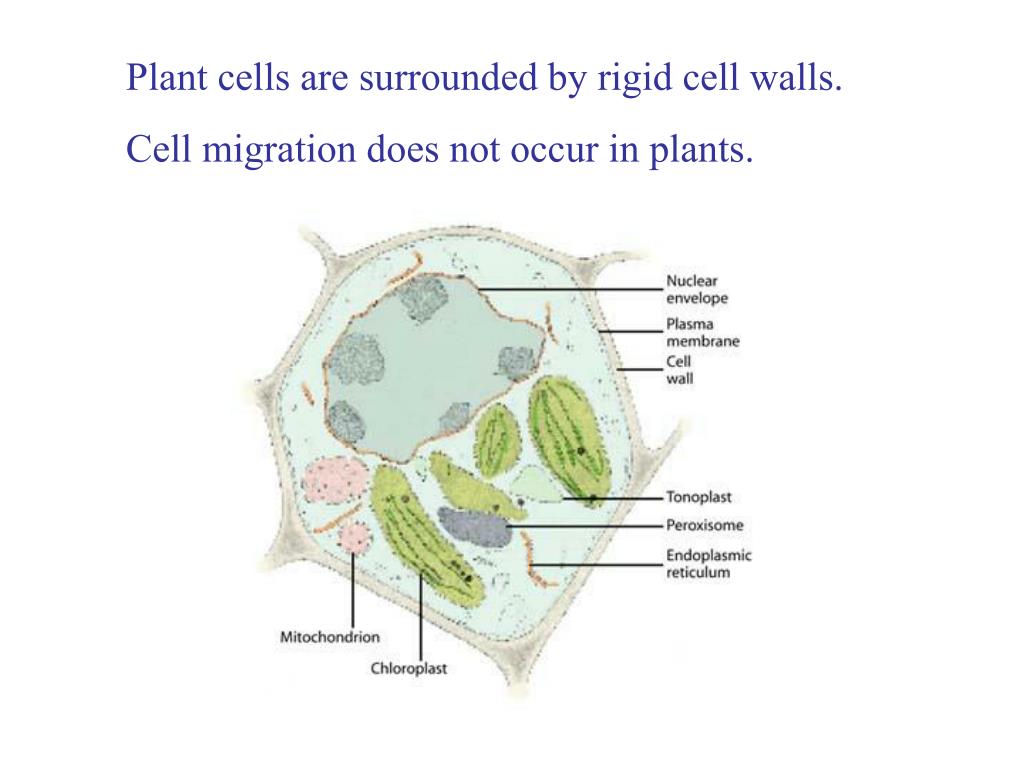 Plant cells are surrounded by rigid cell walls.

Cell migration does not occur in plants.

Nuclear envelope

Plasma membrane

Cell wall

Tonoplast

Peroxisome

Endoplasmic reticulum

Mitochondrion

Chloroplast